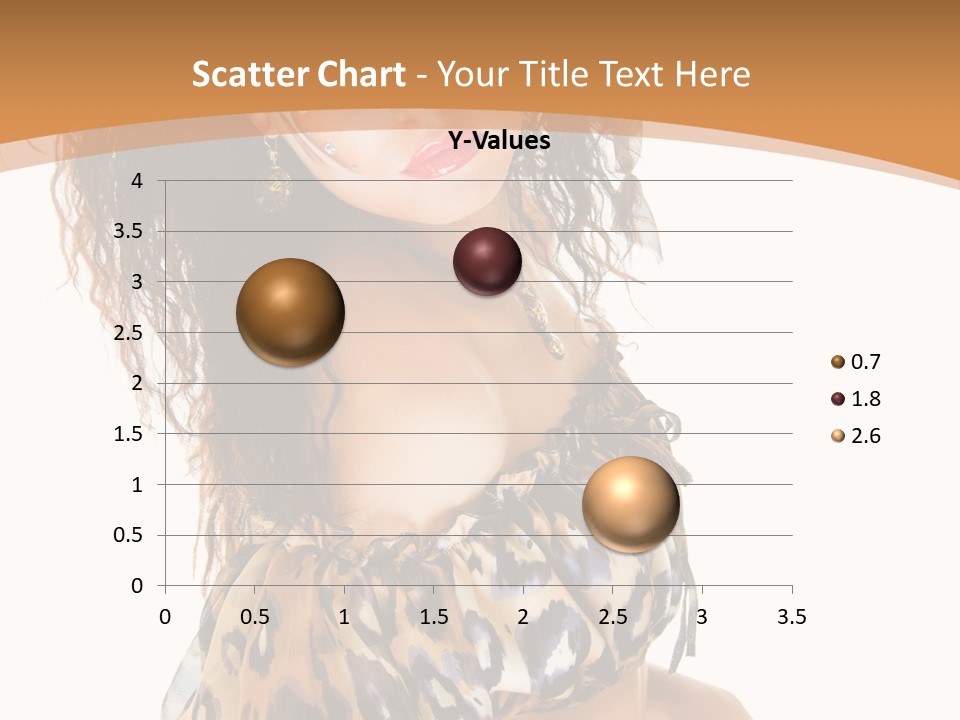 Scatter Chart - Your Title Text Here

Y-Values

4
3.5
3
2.5
2
1.5
1
0.5
0

0 0.5 1 1.5 2 2.5 3 3.5

0.7
1.8
2.6